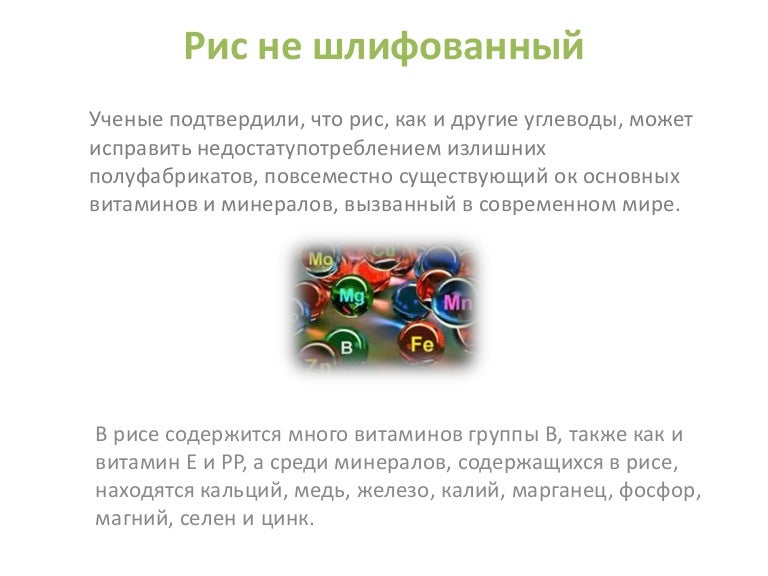 Рис не шлифованный

Ученые подтвердили, что рис, как и другие углеводы, может исправить недостатупотреблением излишних полуфабрикатов, повсеместно существующий ок основных витаминов и минералов, вызванный в современном мире.

Mo
Cu
Mg
Mn
B
Fe
Zn

В рисе содержится много витаминов группы В, также как и витамин Е и РР, а среди минералов, содержащихся в рисе, находятся кальций, медь, железо, калий, марганец, фосфор, магний, селен и цинк.